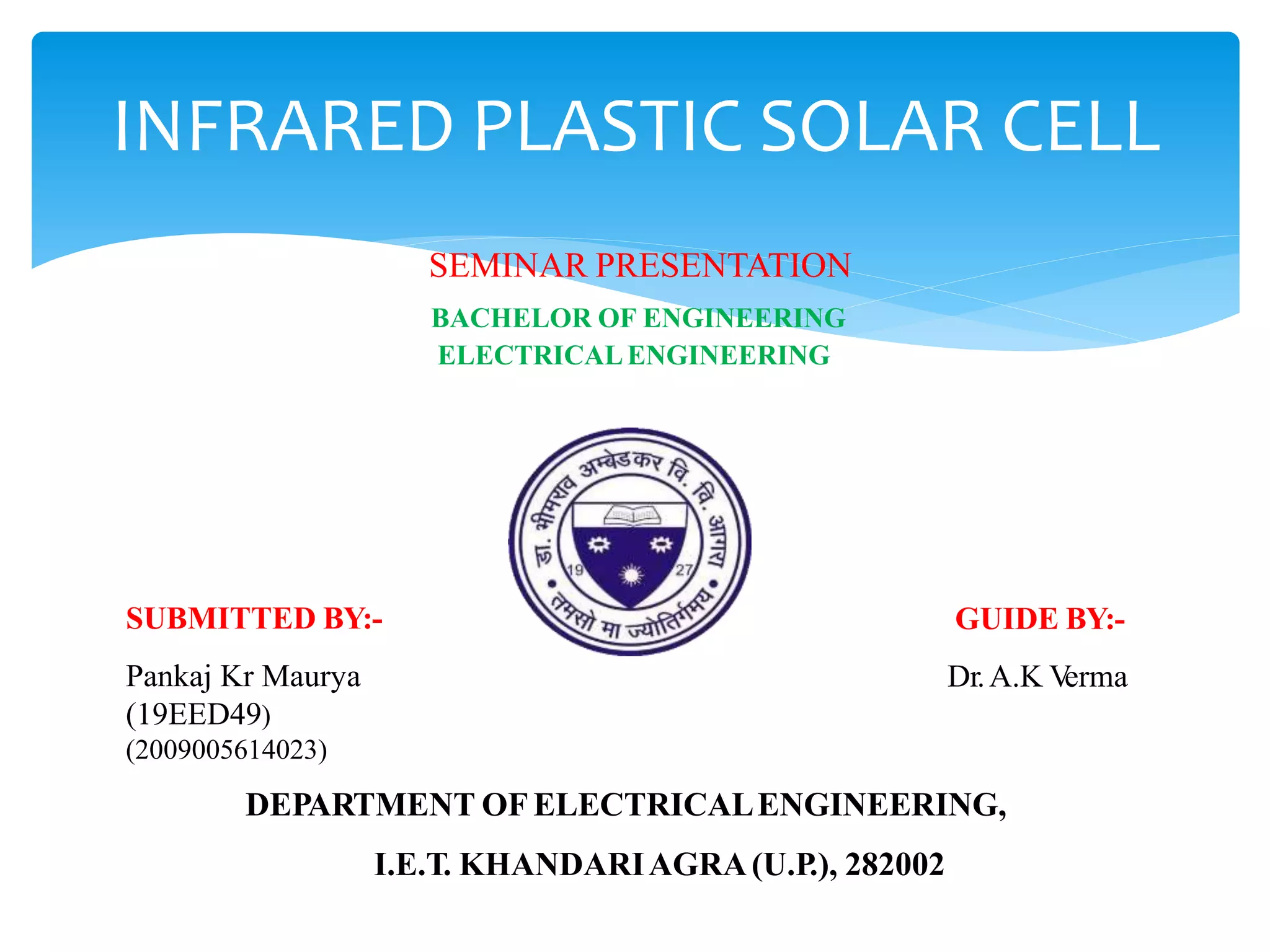 INFRARED PLASTIC SOLAR CELL

SEMINAR PRESENTATION

BACHELOR OF ENGINEERING
ELECTRICAL ENGINEERING

डा. भीमराव अम्बेडकर वि. वि. आगरा
19 27
तमसो मा ज्योतिर्गमय

SUBMITTED BY:-

Pankaj Kr Maurya
(19EED49)
(2009005614023)

GUIDE BY:-

Dr. A.K Verma

DEPARTMENT OF ELECTRICAL ENGINEERING,

I.E.T. KHANDARI AGRA (U.P.), 282002